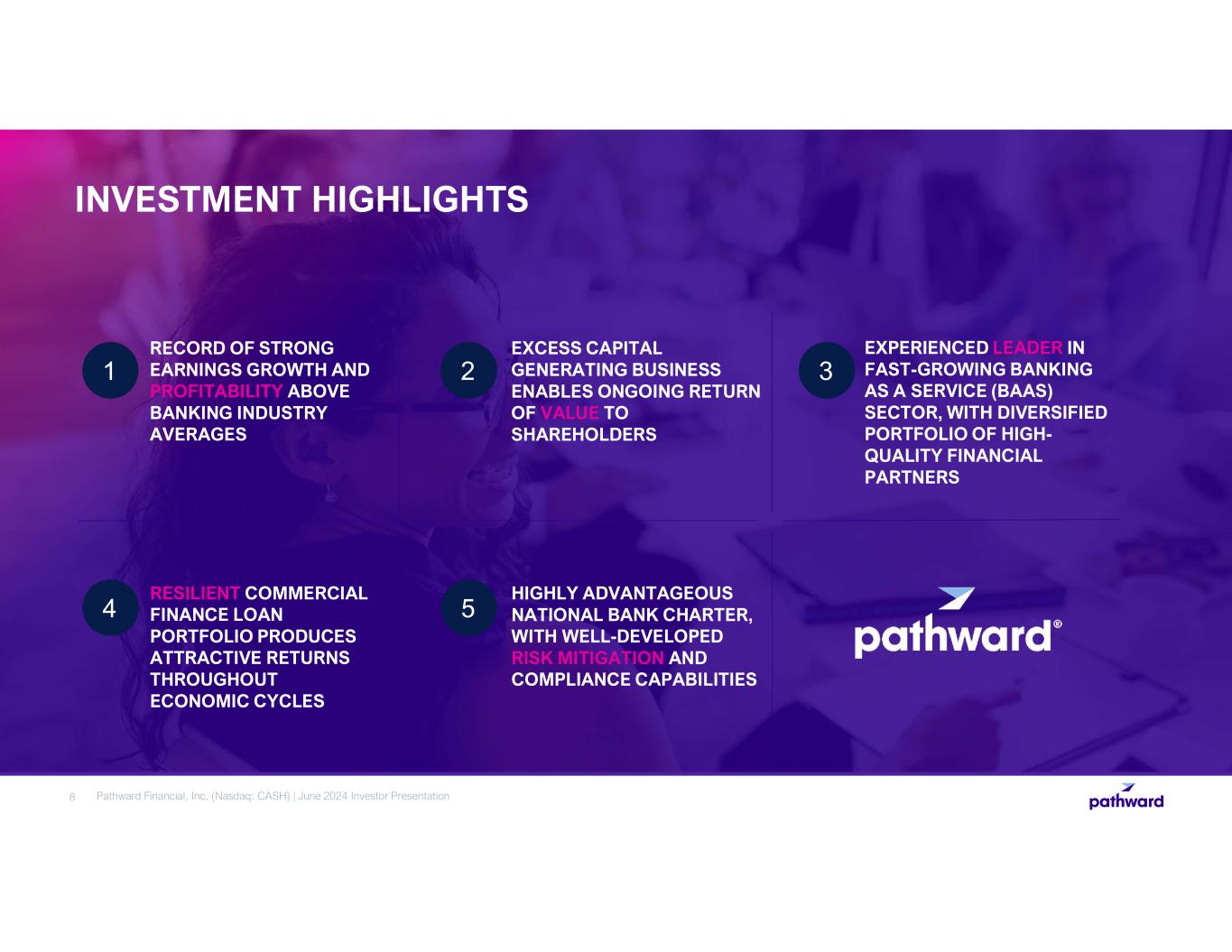 INVESTMENT HIGHLIGHTS

1 RECORD OF STRONG EARNINGS GROWTH AND PROFITABILITY ABOVE BANKING INDUSTRY AVERAGES

2 EXCESS CAPITAL GENERATING BUSINESS ENABLES ONGOING RETURN OF VALUE TO SHAREHOLDERS

3 EXPERIENCED LEADER IN FAST-GROWING BANKING AS A SERVICE (BAAS) SECTOR, WITH DIVERSIFIED PORTFOLIO OF HIGH-QUALITY FINANCIAL PARTNERS

4 RESILIENT COMMERCIAL FINANCE LOAN PORTFOLIO PRODUCES ATTRACTIVE RETURNS THROUGHOUT ECONOMIC CYCLES

5 HIGHLY ADVANTAGEOUS NATIONAL BANK CHARTER, WITH WELL-DEVELOPED RISK MITIGATION AND COMPLIANCE CAPABILITIES

pathward®

8 Pathward Financial, Inc. (Nasdaq: CASH) | June 2024 Investor Presentation

pathward